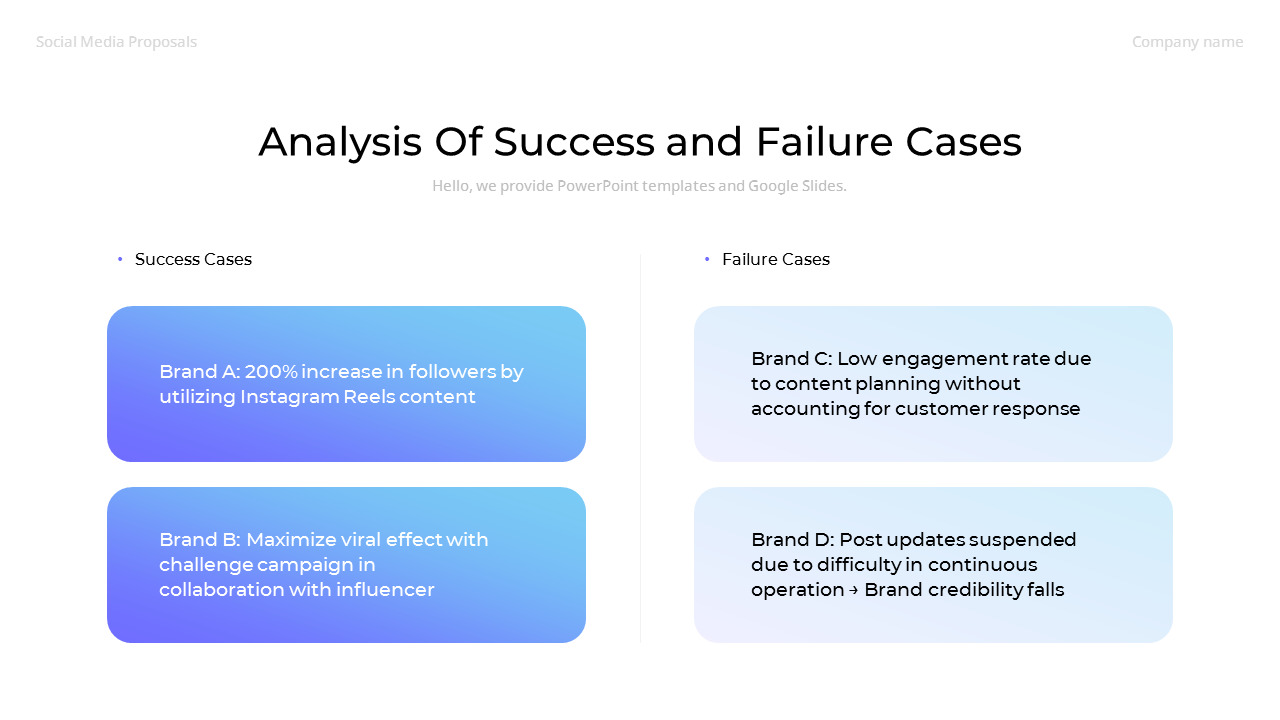 Social Media Proposals

Company name

Analysis Of Success and Failure Cases

Hello, we provide PowerPoint templates and Google Slides.

• Success Cases

Brand A: 200% increase in followers by utilizing Instagram Reels content

Brand B: Maximize viral effect with challenge campaign in collaboration with influencer

• Failure Cases

Brand C: Low engagement rate due to content planning without accounting for customer response

Brand D: Post updates suspended due to difficulty in continuous operation → Brand credibility falls